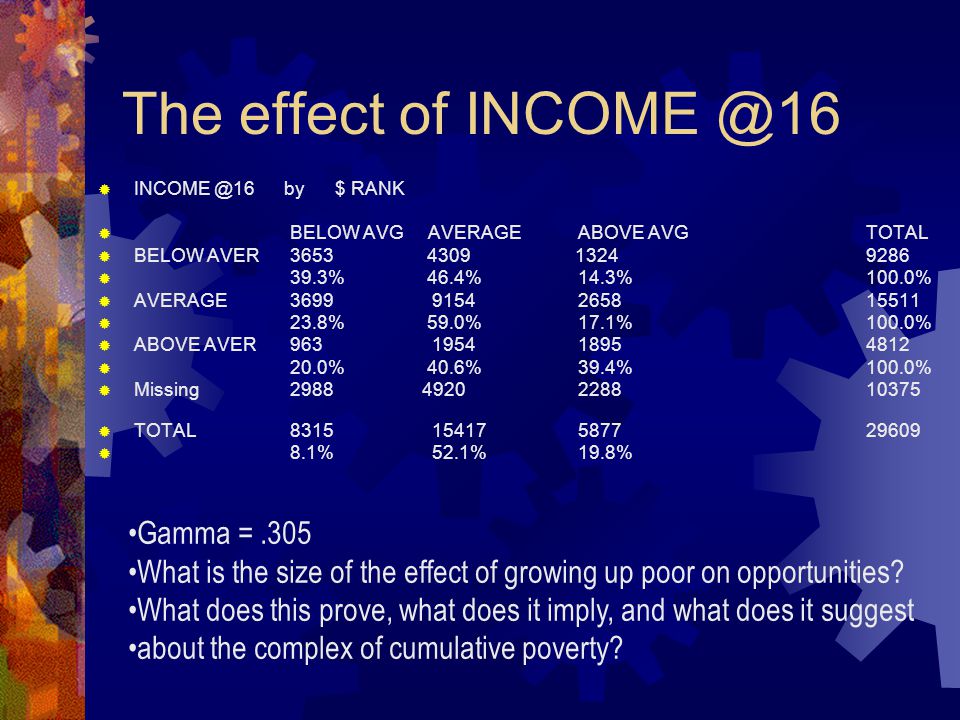 The effect of INCOME @16

INCOME @16 by $ RANK

| | BELOW AVG | AVERAGE | ABOVE AVG | TOTAL |
|---|---|---|---|---|
| BELOW AVER | 3653 | 4309 | 1324 | 9286 |
| | 39.3% | 46.4% | 14.3% | 100.0% |
| AVERAGE | 3699 | 9154 | 2658 | 15511 |
| | 23.8% | 59.0% | 17.1% | 100.0% |
| ABOVE AVER | 963 | 1954 | 1895 | 4812 |
| | 20.0% | 40.6% | 39.4% | 100.0% |
| Missing | 2988 | 4920 | 2288 | 10375 |
| TOTAL | 8315 | 15417 | 5877 | 29609 |
| | 8.1% | 52.1% | 19.8% | |

•Gamma = .305
•What is the size of the effect of growing up poor on opportunities?
•What does this prove, what does it imply, and what does it suggest
•about the complex of cumulative poverty?